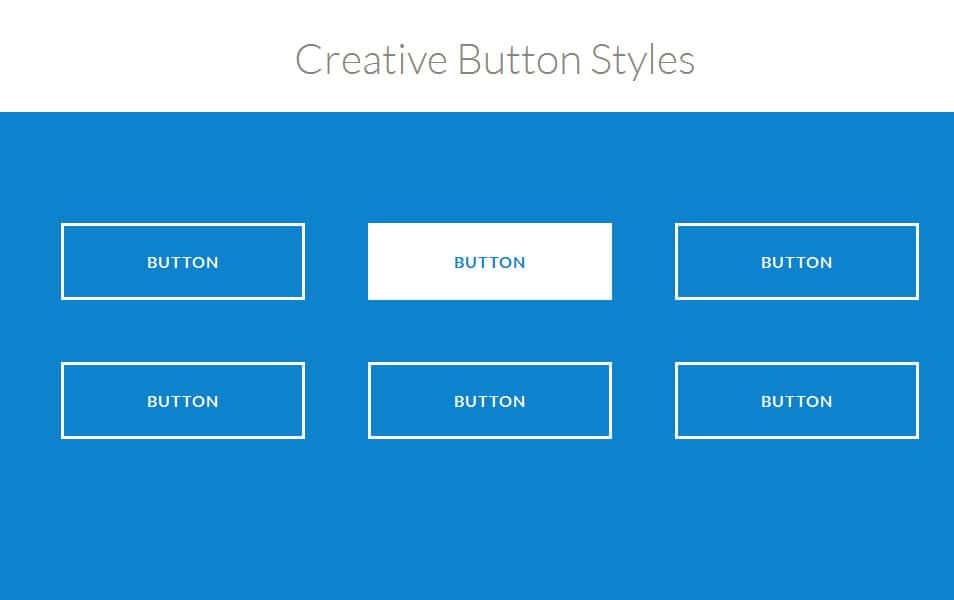 Creative Button Styles

BUTTON BUTTON BUTTON

BUTTON BUTTON BUTTON